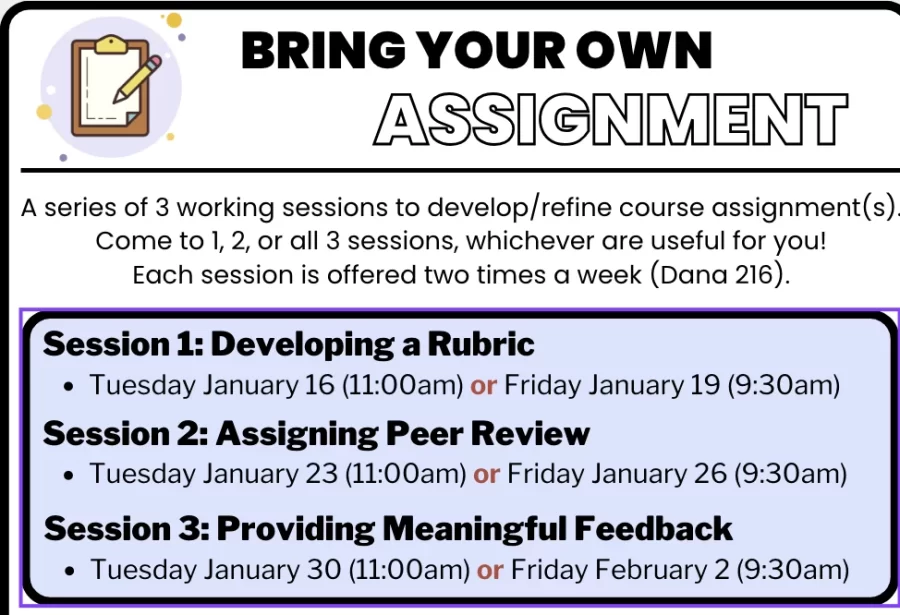 BRING YOUR OWN
ASSIGNMENT

A series of 3 working sessions to develop/refine course assignment(s). Come to 1, 2, or all 3 sessions, whichever are useful for you! Each session is offered two times a week (Dana 216).

Session 1: Developing a Rubric
• Tuesday January 16 (11:00am) or Friday January 19 (9:30am)

Session 2: Assigning Peer Review
• Tuesday January 23 (11:00am) or Friday January 26 (9:30am)

Session 3: Providing Meaningful Feedback
• Tuesday January 30 (11:00am) or Friday February 2 (9:30am)